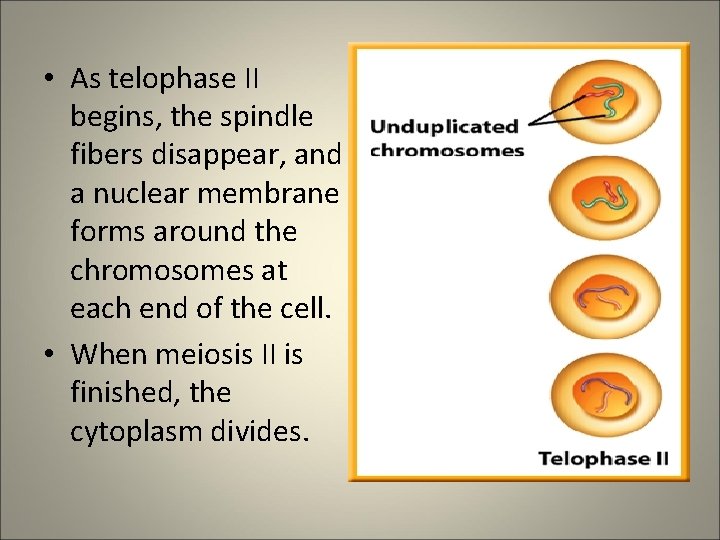 • As telophase II begins, the spindle fibers disappear, and a nuclear membrane forms around the chromosomes at each end of the cell.

• When meiosis II is finished, the cytoplasm divides.

Unduplicated chromosomes

Telophase II